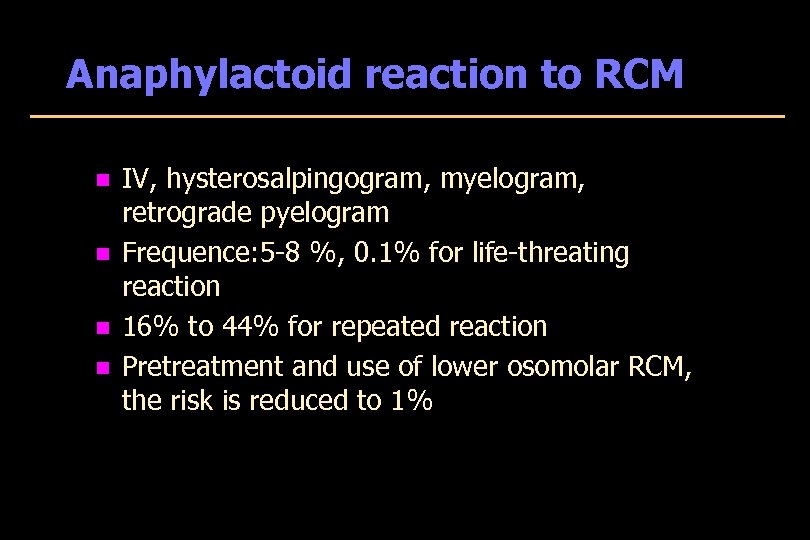 Anaphylactoid reaction to RCM

- IV, hysterosalpingogram, myelogram, retrograde pyelogram
- Frequence:5-8 %, 0.1% for life-threating reaction
- 16% to 44% for repeated reaction
- Pretreatment and use of lower osomolar RCM, the risk is reduced to 1%